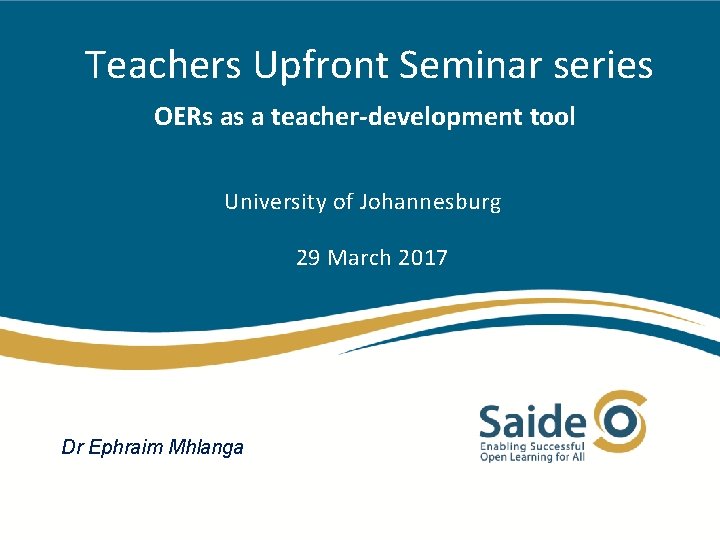 Teachers Upfront Seminar series

OERs as a teacher-development tool

University of Johannesburg

29 March 2017

Dr Ephraim Mhlanga

Saide

Enabling Successful Open Learning for All